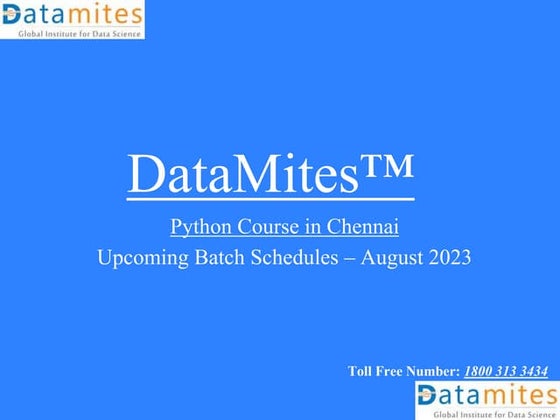 Datamites
Global Institute for Data Science

DataMites™

Python Course in Chennai

Upcoming Batch Schedules – August 2023

Toll Free Number: 1800 313 3434

Datamites
Global Institute for Data Science